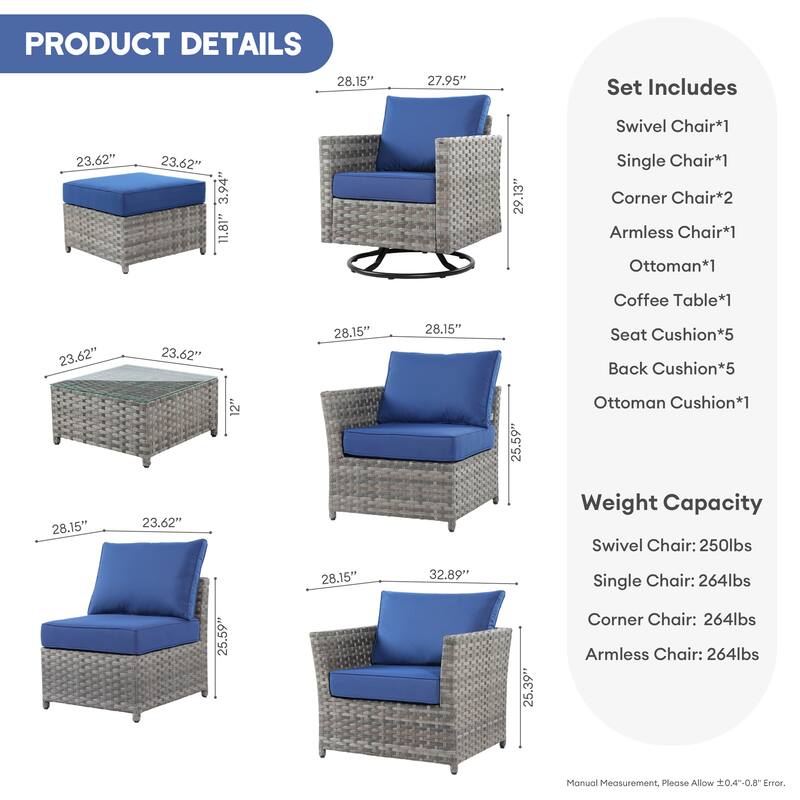 PRODUCT DETAILS

23.62"
23.62"
3.94"
11.81"

28.15"
27.95"
29.13"

23.62"
23.62"
12"

28.15"
28.15"
25.59"

28.15"
23.62"
25.59"

28.15"
32.89"
25.39"

Set Includes
Swivel Chair*1
Single Chair*1
Corner Chair*2
Armless Chair*1
Ottoman*1
Coffee Table*1
Seat Cushion*5
Back Cushion*5
Ottoman Cushion*1

Weight Capacity
Swivel Chair: 250lbs
Single Chair: 264lbs
Corner Chair: 264lbs
Armless Chair: 264lbs

Manual Measurement, Please Allow ±0.4"-0.8" Error.